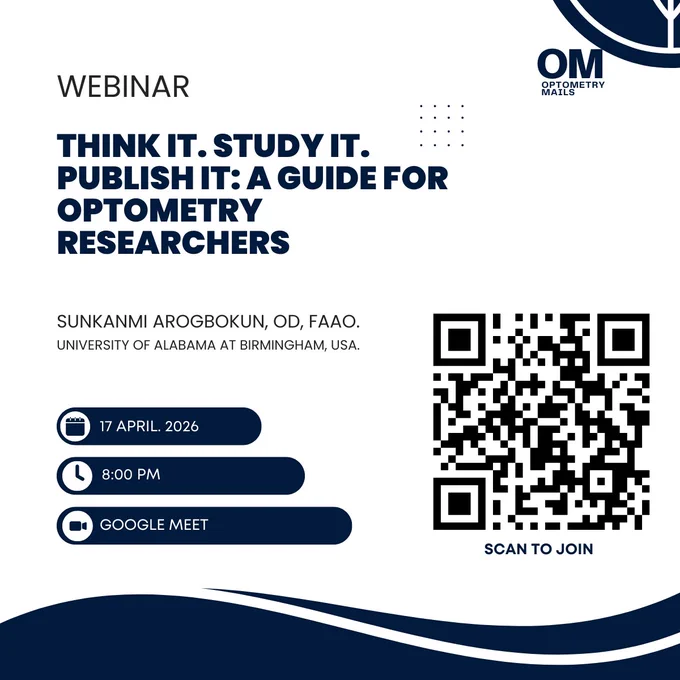 OM
OPTOMETRY MAILS

WEBINAR

THINK IT. STUDY IT. PUBLISH IT: A GUIDE FOR OPTOMETRY RESEARCHERS

SUNKANMI AROGBOKUN, OD, FAAO.
UNIVERSITY OF ALABAMA AT BIRMINGHAM, USA.

17 APRIL. 2026

8:00 PM

GOOGLE MEET

SCAN TO JOIN